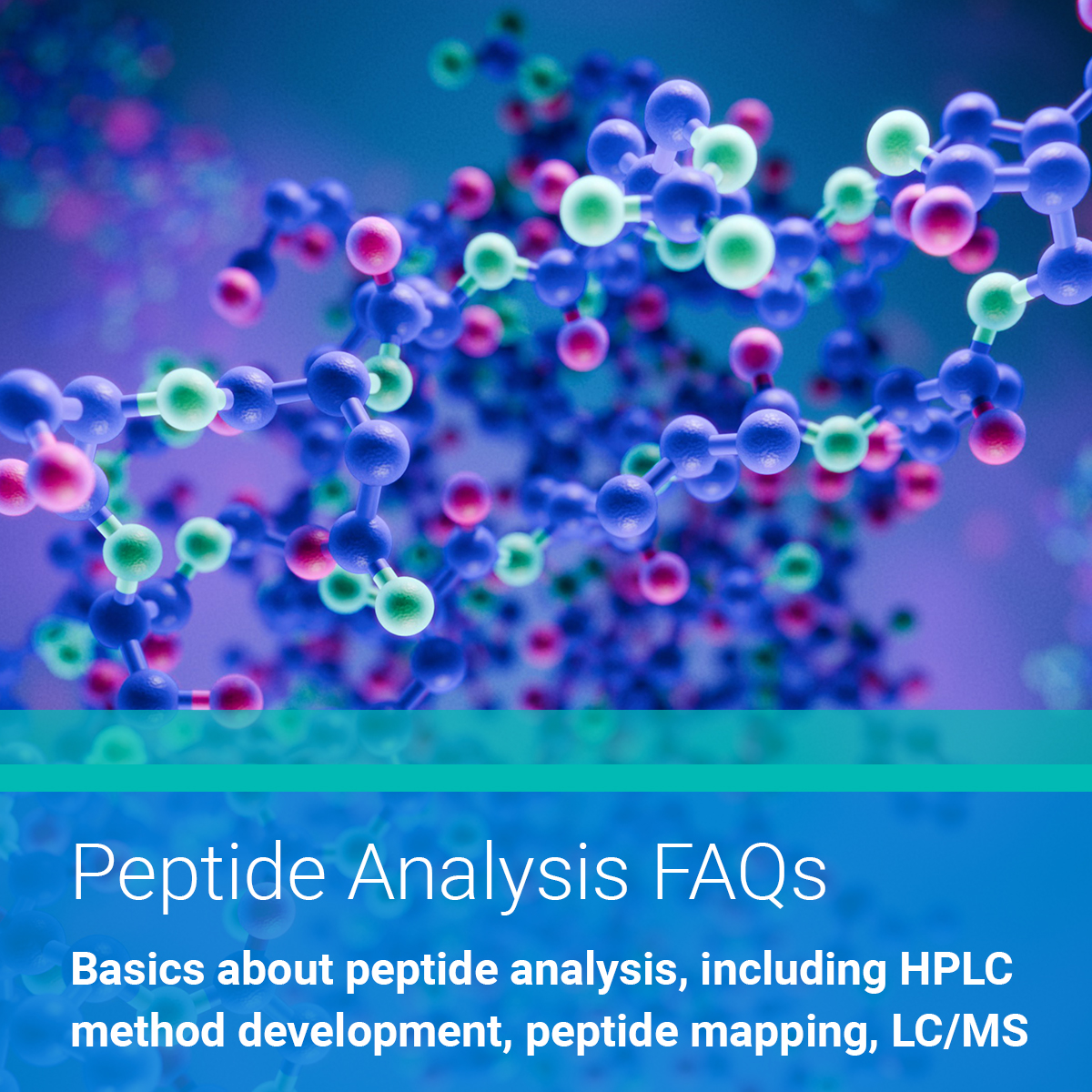 Peptide Analysis FAQs

Basics about peptide analysis, including HPLC method development, peptide mapping, LC/MS